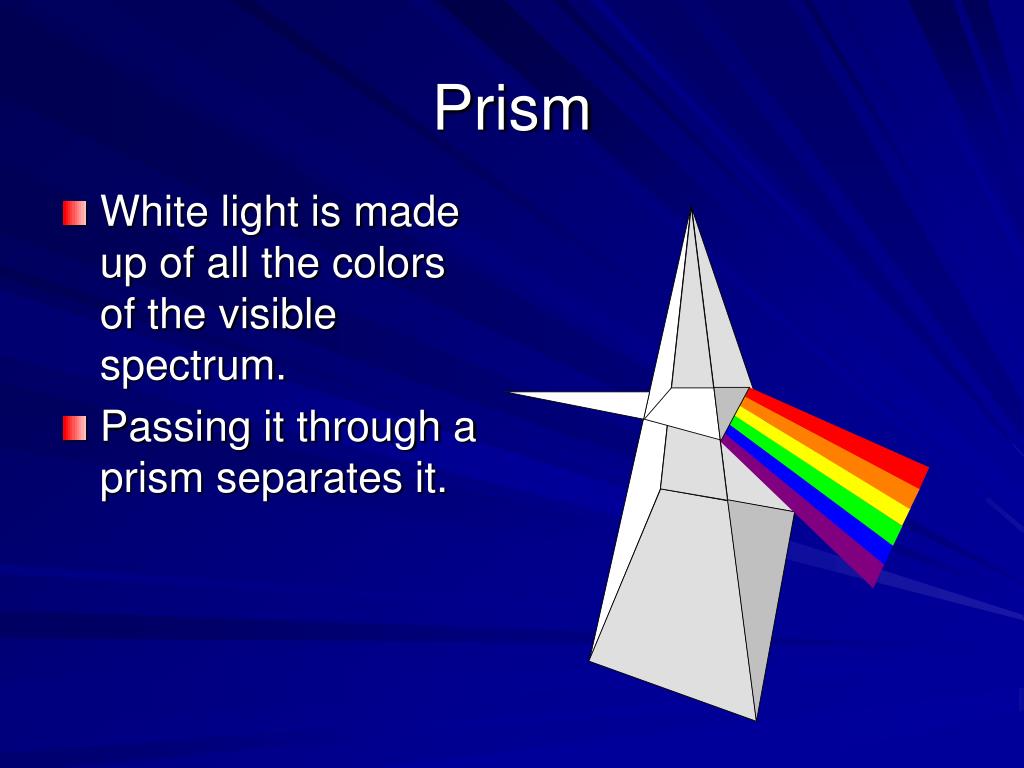 Prism

White light is made up of all the colors of the visible spectrum.

Passing it through a prism separates it.